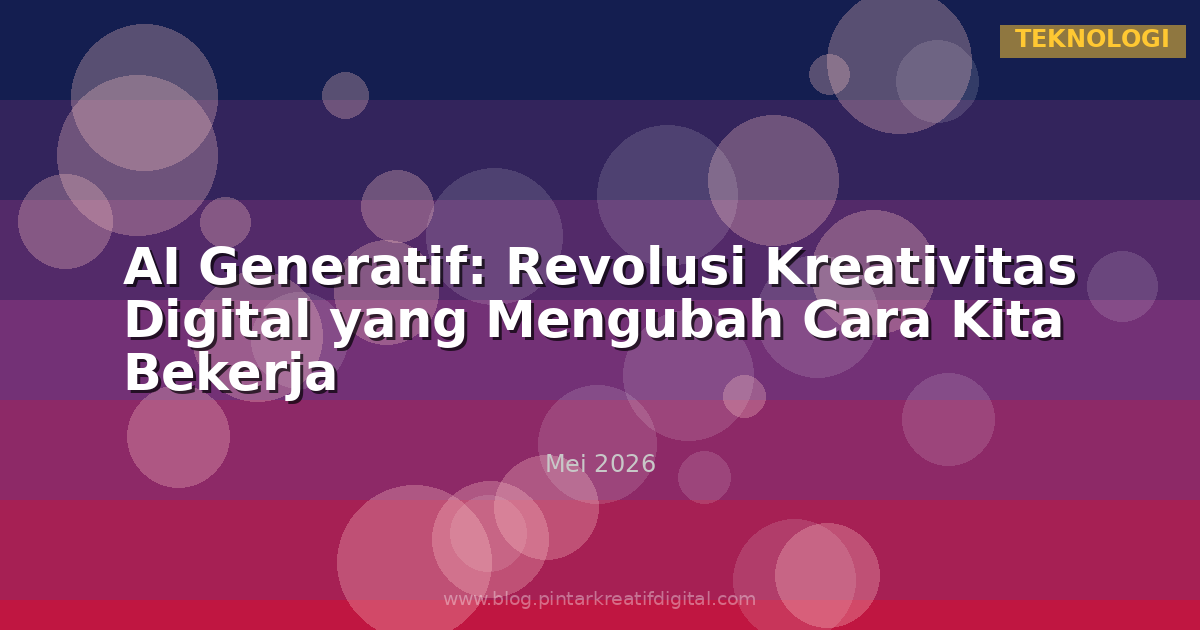 TEKNOLOGI

AI Generatif: Revolusi Kreativitas Digital yang Mengubah Cara Kita Bekerja

Mei 2026

www.blog.pintarkreatifdigital.com